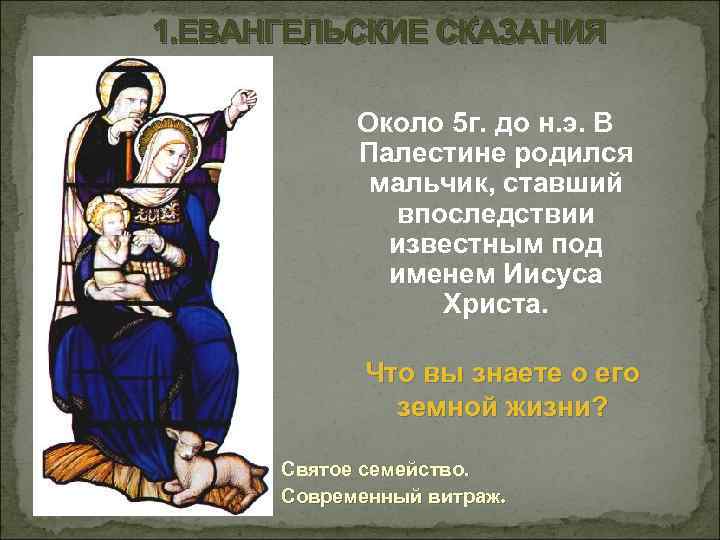 1.ЕВАНГЕЛЬСКИЕ СКАЗАНИЯ

Около 5г. до н.э. В Палестине родился мальчик, ставший впоследствии известным под именем Иисуса Христа.

Что вы знаете о его земной жизни?

Святое семейство.
Современный витраж.